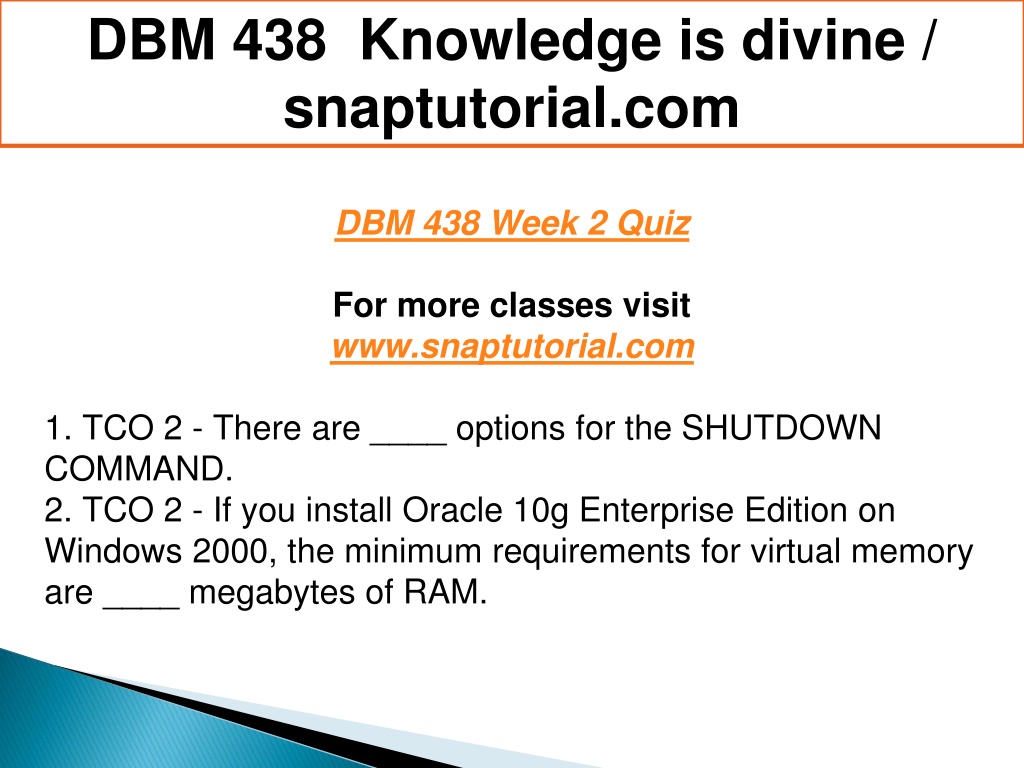 DBM 438 Knowledge is divine / snaptutorial.com

DBM 438 Week 2 Quiz

For more classes visit
www.snaptutorial.com

1. TCO 2 - There are ____ options for the SHUTDOWN COMMAND.
2. TCO 2 - If you install Oracle 10g Enterprise Edition on Windows 2000, the minimum requirements for virtual memory are ____ megabytes of RAM.